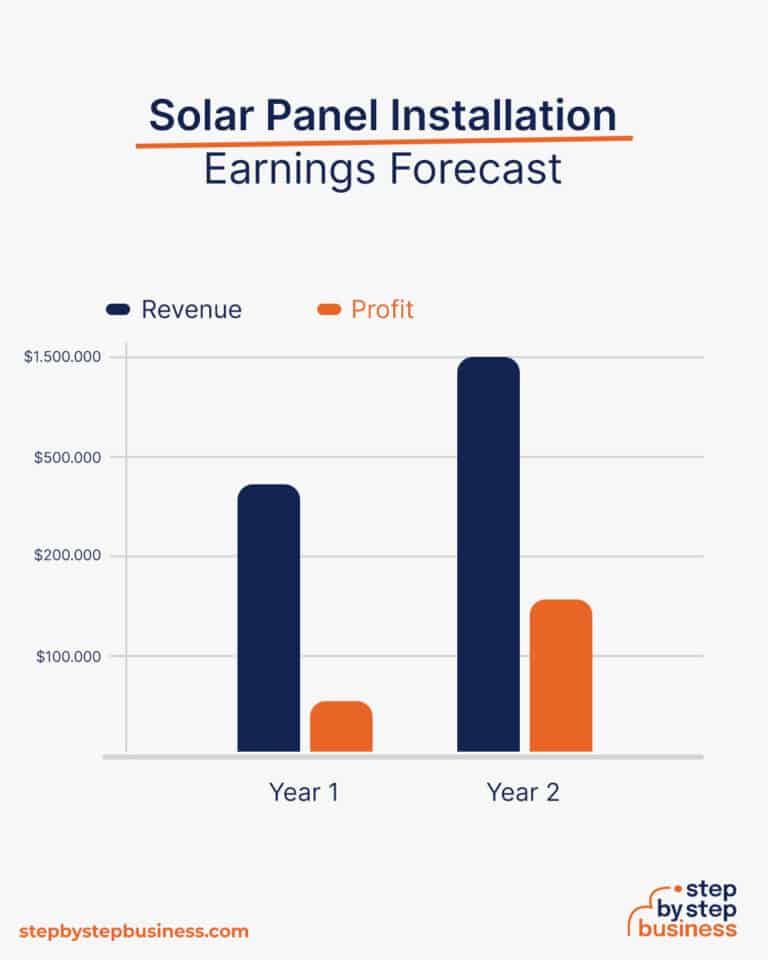 Solar Panel Installation
Earnings Forecast

Revenue
Profit

$1.500.000
$500.000
$200.000
$100.000

Year 1
Year 2

stepbystepbusiness.com

step by step business